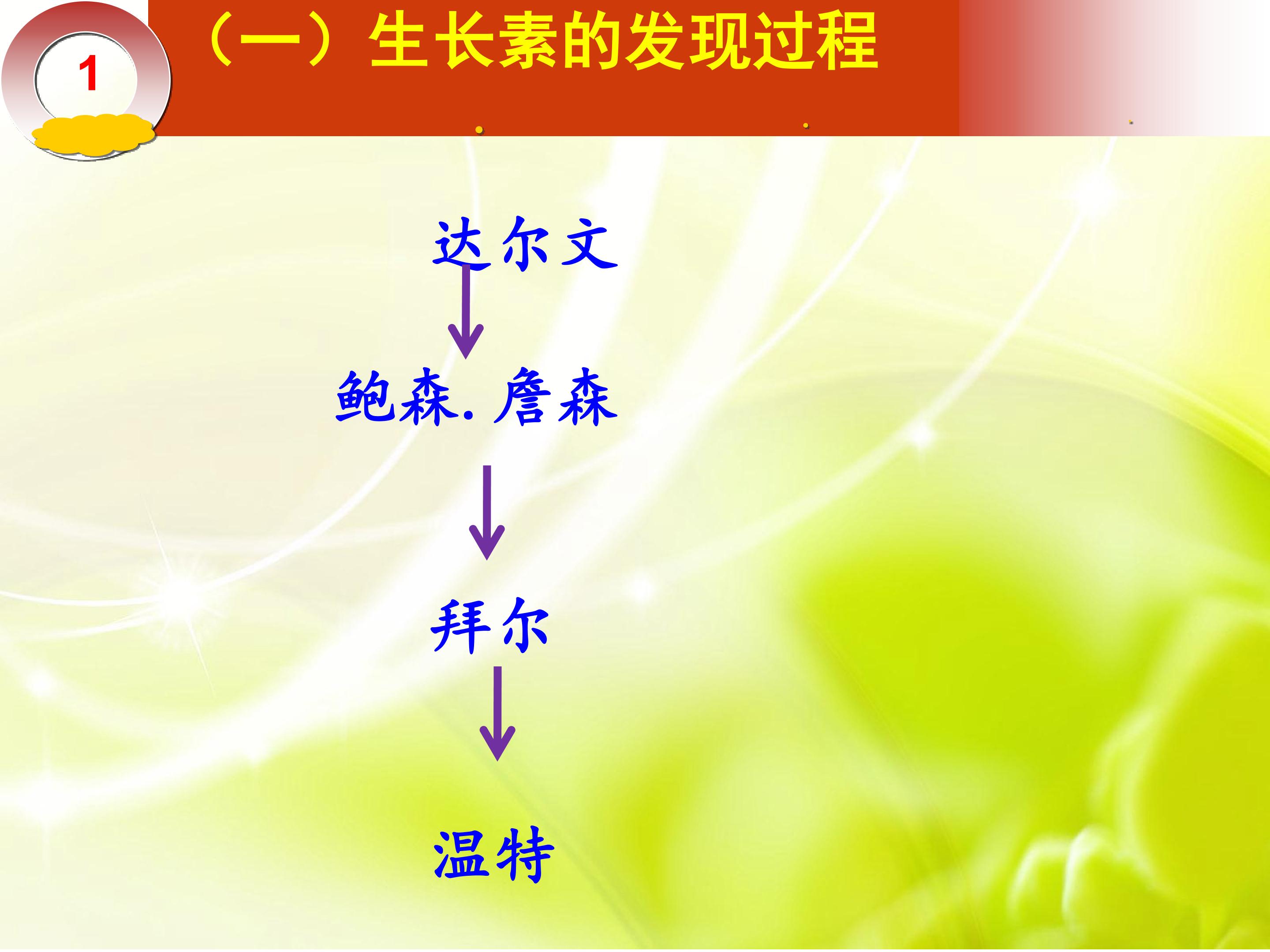 1

（一）生长素的发现过程

达尔文

鲍森. 詹森

拜尔

温特